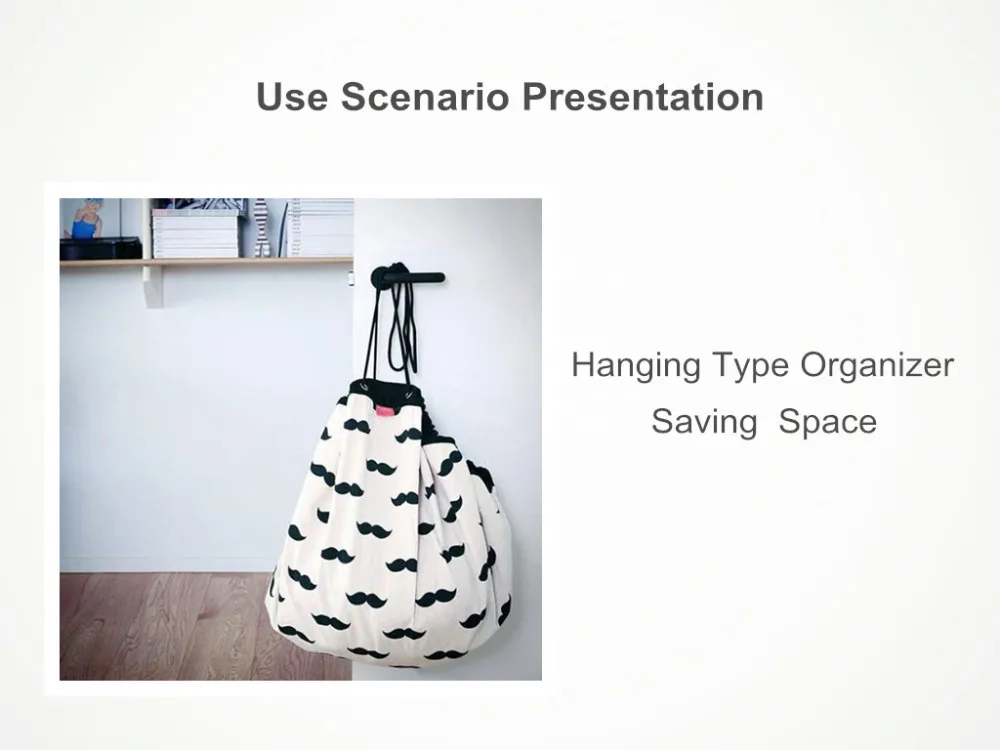 Use Scenario Presentation

Hanging Type Organizer

Saving Space